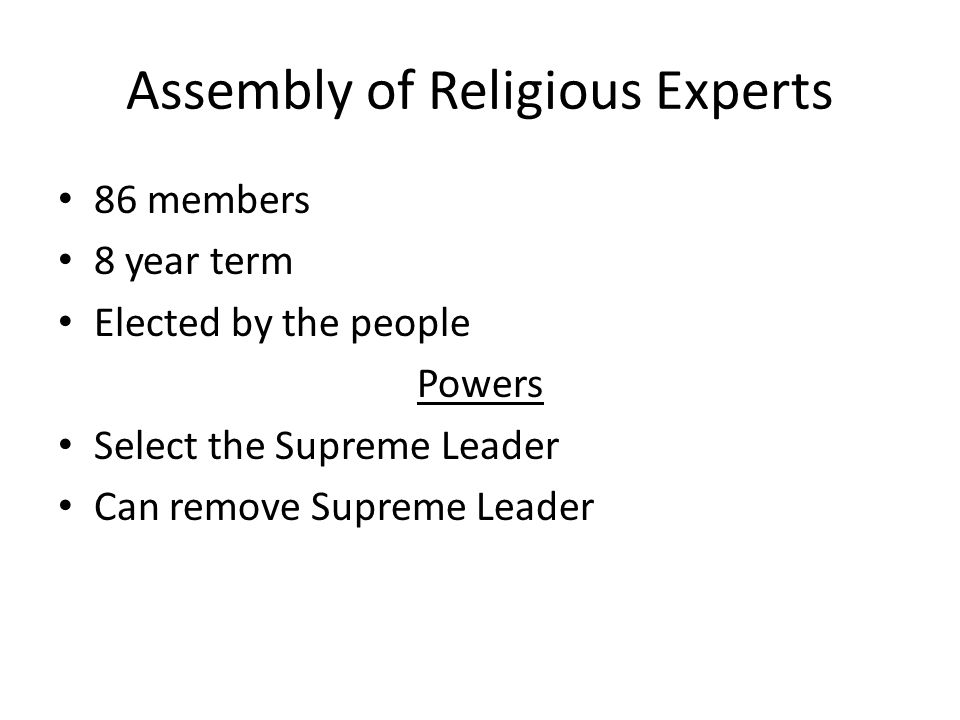 Assembly of Religious Experts

• 86 members
• 8 year term
• Elected by the people

Powers

• Select the Supreme Leader
• Can remove Supreme Leader